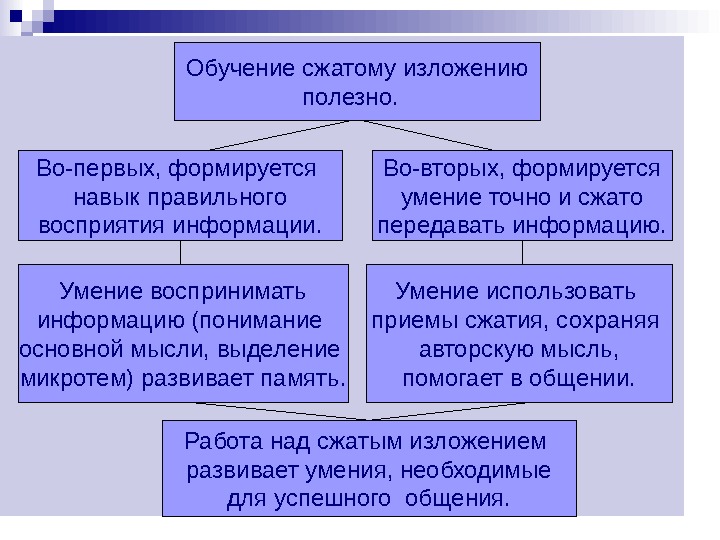 Обучение сжатому изложению полезно.

Во-первых, формируется навык правильного восприятия информации.

Во-вторых, формируется умение точно и сжато передавать информацию.

Умение воспринимать информацию (понимание основной мысли, выделение микротем) развивает память.

Умение использовать приемы сжатия, сохраняя авторскую мысль, помогает в общении.

Работа над сжатым изложением развивает умения, необходимые для успешного общения.